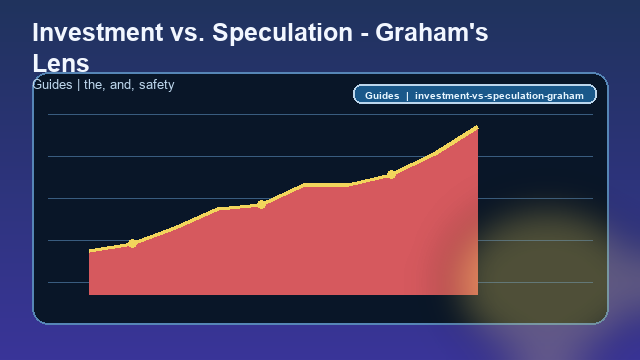 Investment vs. Speculation - Graham's Lens

Guides | the, and, safety

Guides | investment-vs-speculation-graham